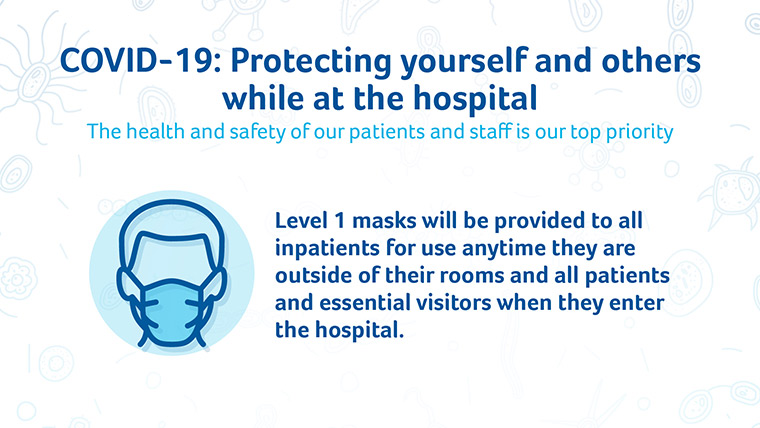 COVID-19: Protecting yourself and others while at the hospital

The health and safety of our patients and staff is our top priority

Level 1 masks will be provided to all inpatients for use anytime they are outside of their rooms and all patients and essential visitors when they enter the hospital.